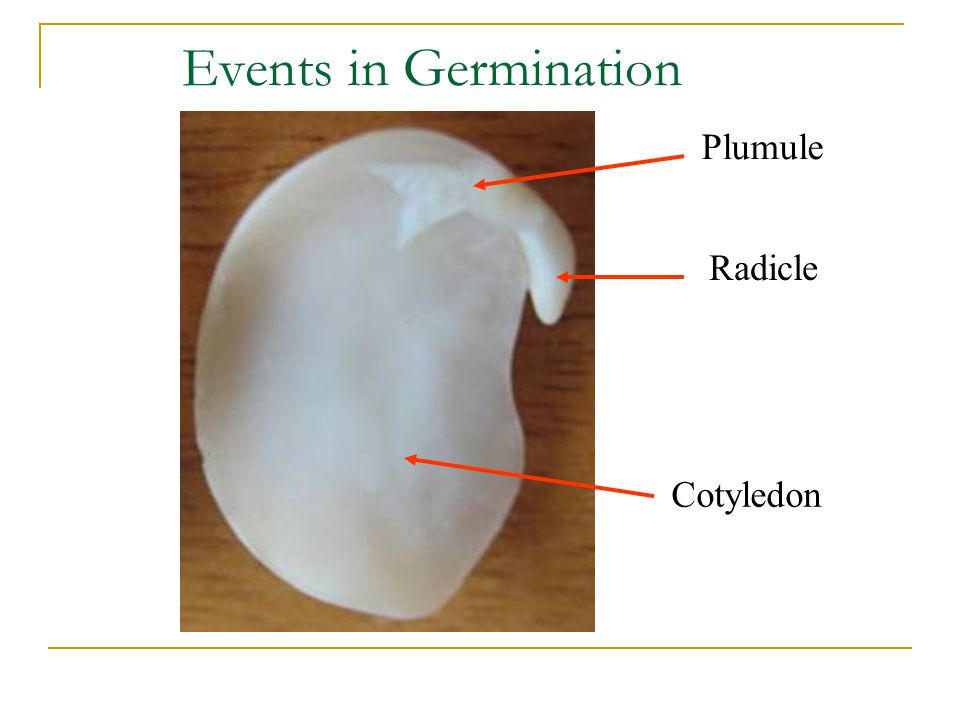 Events in Germination

Plumule

Radicle

Cotyledon